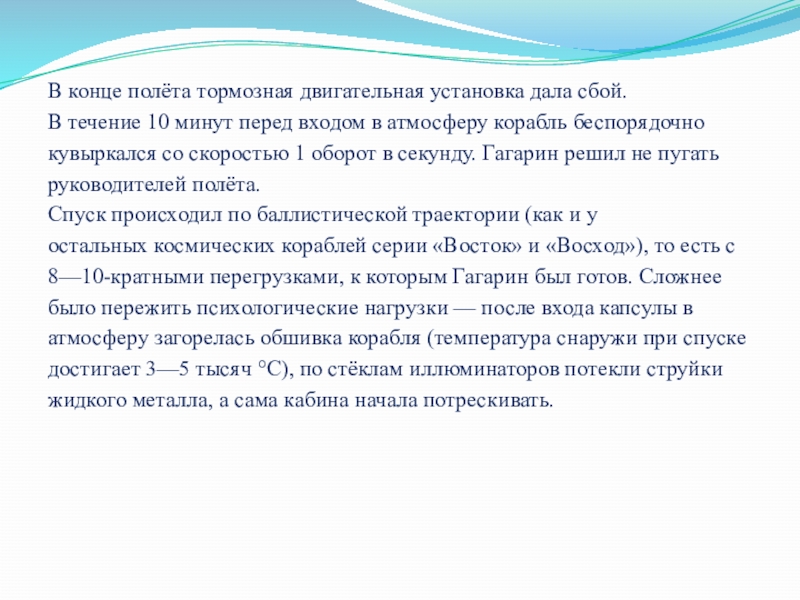 В конце полёта тормозная двигательная установка дала сбой.
В течение 10 минут перед входом в атмосферу корабль беспорядочно кувыркался со скоростью 1 оборот в секунду. Гагарин решил не пугать руководителей полёта.
Спуск происходил по баллистической траектории (как и у остальных космических кораблей серии «Восток» и «Восход»), то есть с 8—10-кратными перегрузками, к которым Гагарин был готов. Сложнее было пережить психологические нагрузки — после входа капсулы в атмосферу загорелась обшивка корабля (температура снаружи при спуске достигает 3—5 тысяч °C), по стёклам иллюминаторов потекли струйки жидкого металла, а сама кабина начала потрескивать.